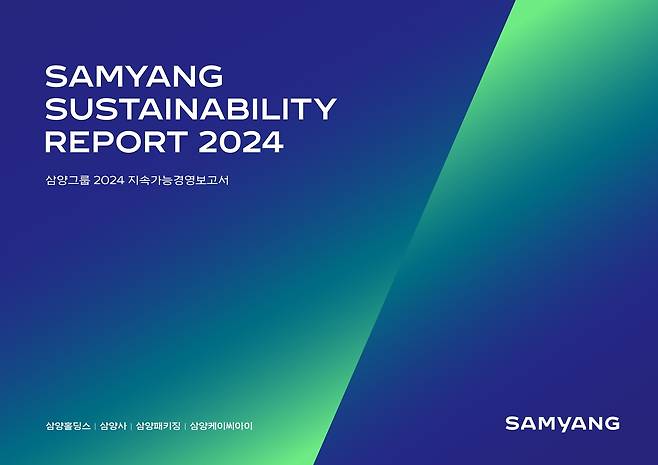 SAMYANG SUSTAINABILITY REPORT 2024

삼양그룹 2024 지속가능경영보고서

삼양홀딩스 | 삼양사 | 삼양패키징 | 삼양케이씨아이

SAMYANG